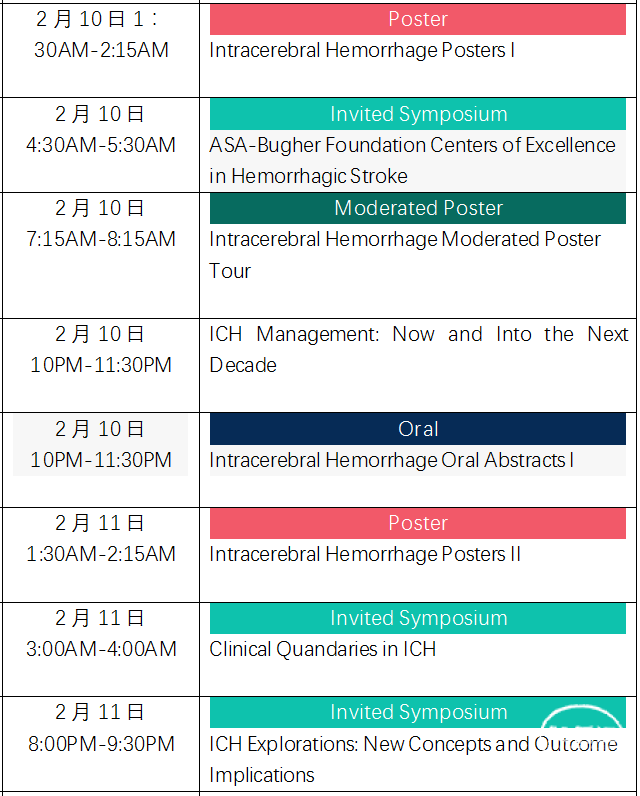 | | |
|---|---|
| 2 月 10 日 1：30AM-2:15AM | Poster Intracerebral Hemorrhage Posters I |
| 2 月 10 日 4:30AM-5:30AM | Invited Symposium ASA-Bugher Foundation Centers of Excellence in Hemorrhagic Stroke |
| 2 月 10 日 7:15AM-8:15AM | Moderated Poster Intracerebral Hemorrhage Moderated Poster Tour |
| 2 月 10 日 10PM-11:30PM | ICH Management: Now and Into the Next Decade |
| 2 月 10 日 10PM-11:30PM | Oral Intracerebral Hemorrhage Oral Abstracts I |
| 2 月 11 日 1:30AM-2:15AM | Poster Intracerebral Hemorrhage Posters II |
| 2 月 11 日 3:00AM-4:00AM | Invited Symposium Clinical Quandaries in ICH |
| 2 月 11 日 8:00PM-9:30PM | Invited Symposium ICH Explorations: New Concepts and Outcome Implications |